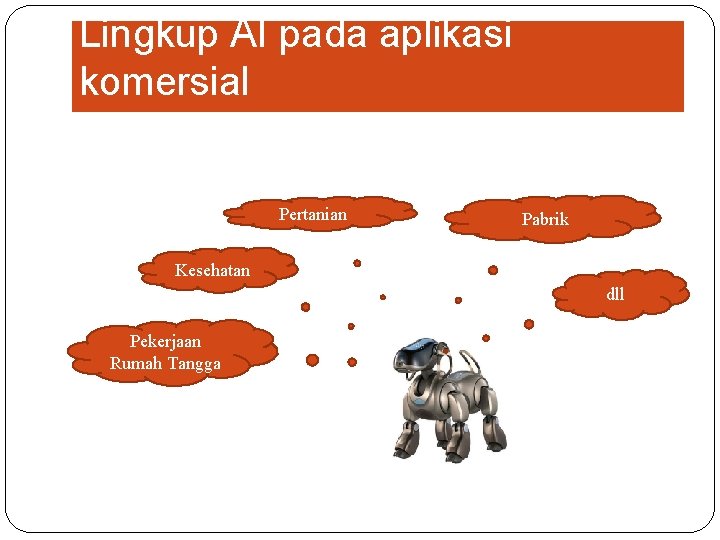 Lingkup AI pada aplikasi komersial

Pertanian

Pabrik

Kesehatan

dll

Pekerjaan Rumah Tangga